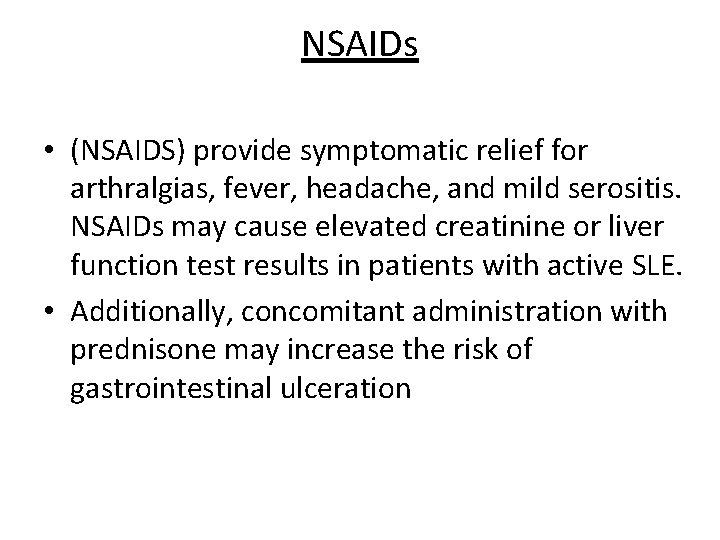 NSAIDs

• (NSAIDS) provide symptomatic relief for arthralgias, fever, headache, and mild serositis. NSAIDs may cause elevated creatinine or liver function test results in patients with active SLE.

• Additionally, concomitant administration with prednisone may increase the risk of gastrointestinal ulceration